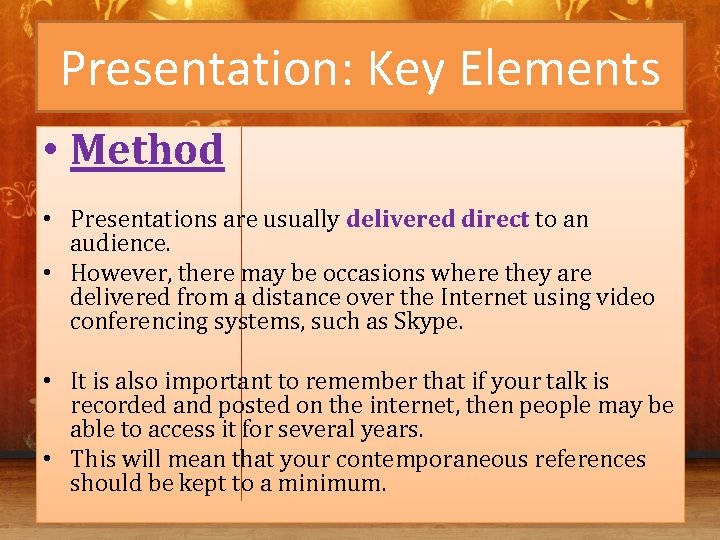 Presentation: Key Elements

• Method

• Presentations are usually delivered direct to an audience.
• However, there may be occasions where they are delivered from a distance over the Internet using video conferencing systems, such as Skype.

• It is also important to remember that if your talk is recorded and posted on the internet, then people may be able to access it for several years.
• This will mean that your contemporaneous references should be kept to a minimum.